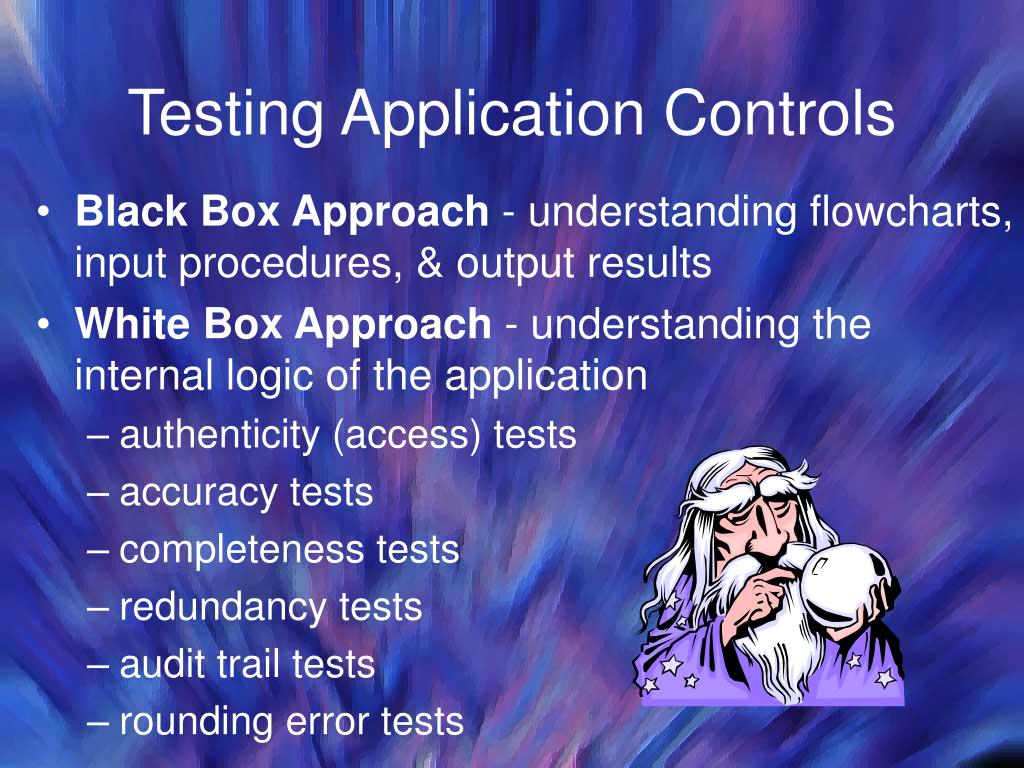 Testing Application Controls

• Black Box Approach - understanding flowcharts, input procedures, & output results
• White Box Approach - understanding the internal logic of the application
– authenticity (access) tests
– accuracy tests
– completeness tests
– redundancy tests
– audit trail tests
– rounding error tests